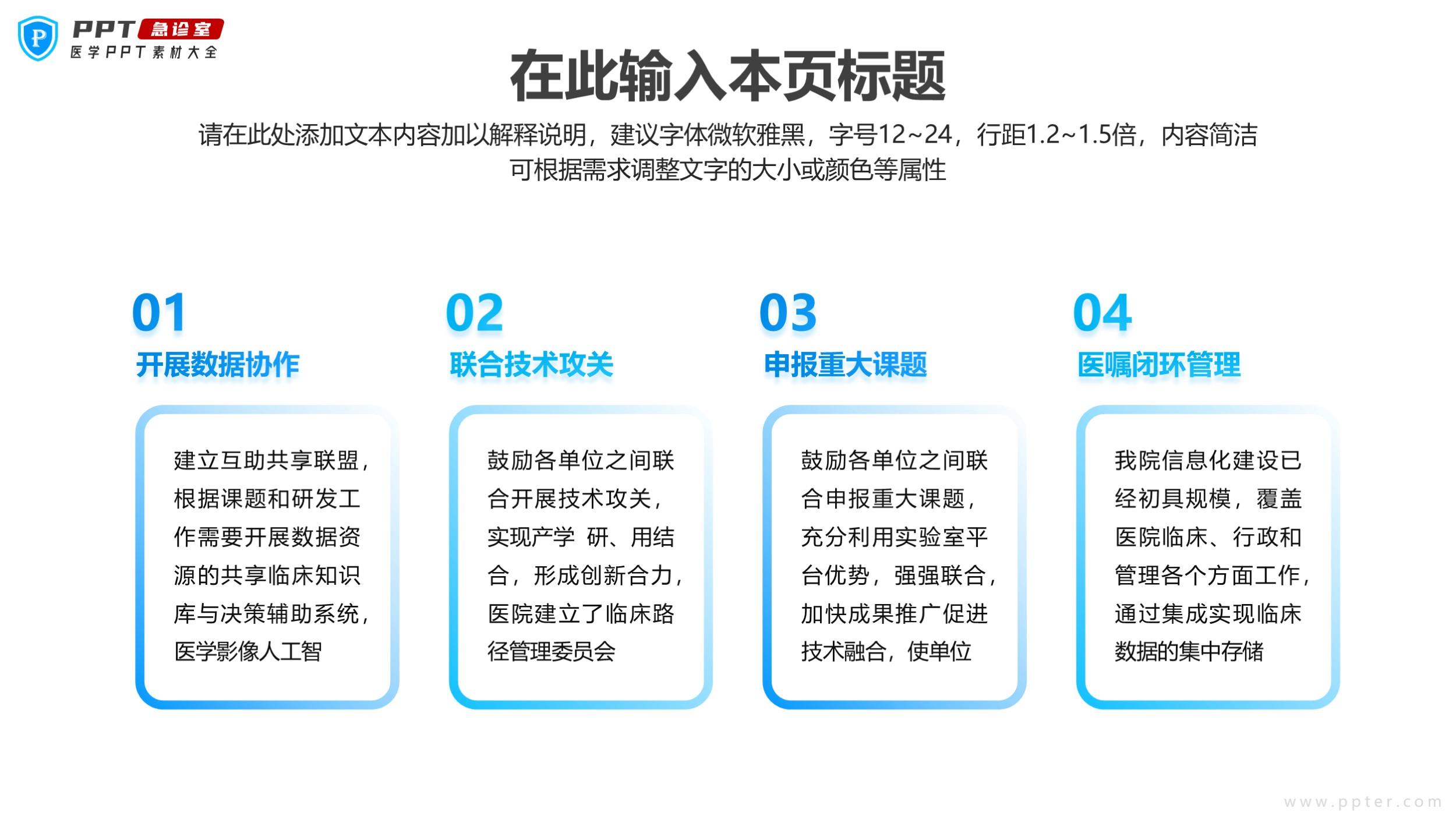 P PPT 急诊室
医学PPT素材大全

在此输入本页标题

请在此处添加文本内容加以解释说明，建议字体微软雅黑，字号12~24，行距1.2~1.5倍，内容简洁可根据需求调整文字的大小或颜色等属性

01
开展数据协作

建立互助共享联盟，根据课题和研发工作需要开展数据资源的共享临床知识库与决策辅助系统，医学影像人工智

02
联合技术攻关

鼓励各单位之间联合开展技术攻关，实现产学 研、用结合，形成创新合力，医院建立了临床路径管理委员会

03
申报重大课题

鼓励各单位之间联合申报重大课题，充分利用实验室平台优势，强强联合，加快成果推广促进技术融合，使单位

04
医嘱闭环管理

我院信息化建设已经初具规模，覆盖医院临床、行政和管理各个方面工作，通过集成实现临床数据的集中存储

www.ppter.com